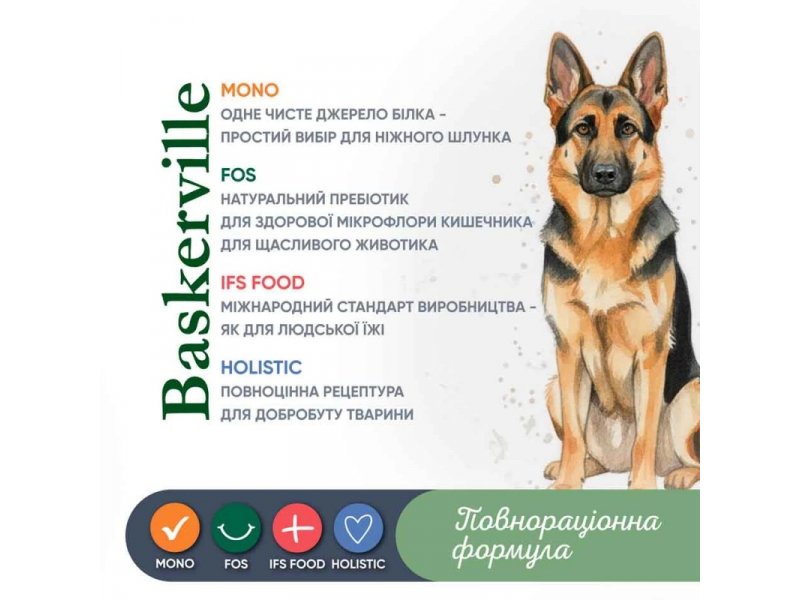 Baskerville

MONO
ОДНЕ ЧИСТЕ ДЖЕРЕЛО БІЛКА – ПРОСТИЙ ВИБІР ДЛЯ НІЖНОГО ШЛУНКА

FOS
НАТУРАЛЬНИЙ ПРЕБІОТИК ДЛЯ ЗДОРОВОЇ МІКРОФЛОРИ КИШЕЧНИКА ДЛЯ ЩАСЛИВОГО ЖИВОТИКА

IFS FOOD
МІЖНАРОДНИЙ СТАНДАРТ ВИРОБНИЦТВА – ЯК ДЛЯ ЛЮДСЬКОЇ ЇЖІ

HOLISTIC
ПОВНОЦІННА РЕЦЕПТУРА ДЛЯ ДОБРОБУТУ ТВАРИНИ

MONO FOS IFS FOOD HOLISTIC

Повнораціонна формула